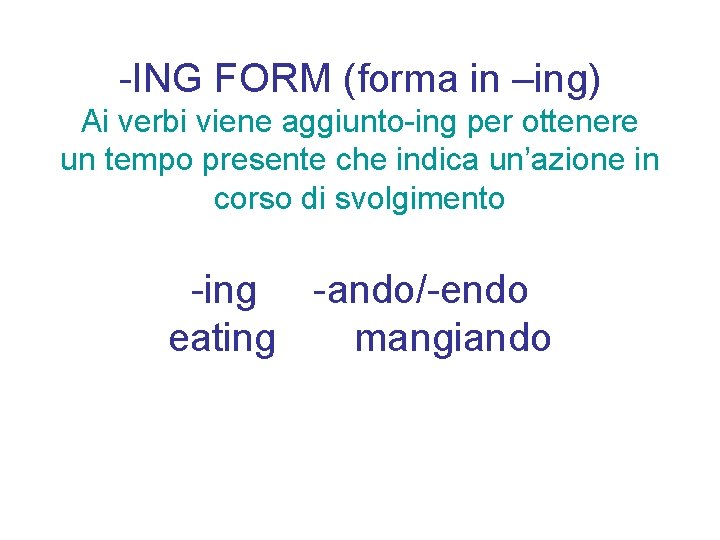 -ING FORM (forma in –ing)
Ai verbi viene aggiunto-ing per ottenere un tempo presente che indica un’azione in corso di svolgimento

-ing -ando/-endo
eating mangiando